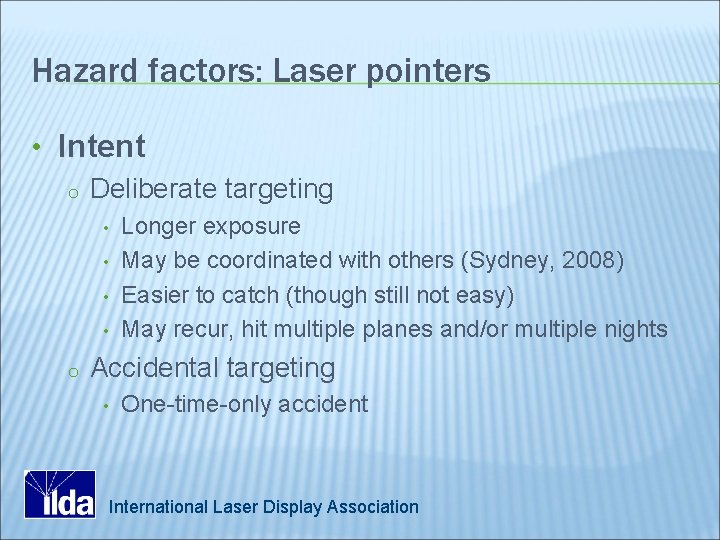 Hazard factors: Laser pointers

• Intent

o Deliberate targeting

• Longer exposure
• May be coordinated with others (Sydney, 2008)
• Easier to catch (though still not easy)
• May recur, hit multiple planes and/or multiple nights

o Accidental targeting

• One-time-only accident

ilda

International Laser Display Association